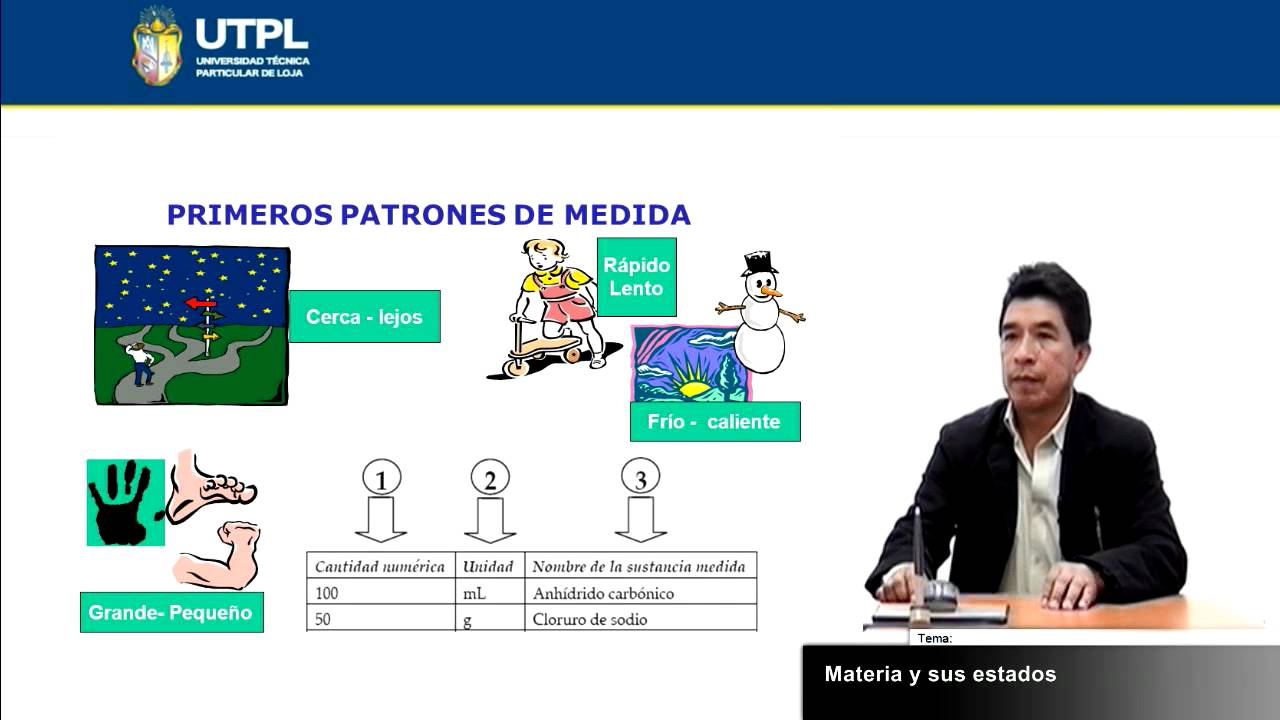 UTPL
UNIVERSIDAD TÉCNICA PARTICULAR DE LOJA

PRIMEROS PATRONES DE MEDIDA

Cerca - lejos

Rápido Lento

Frío - caliente

Grande- Pequeño

1 2 3

| Cantidad numérica | Unidad | Nombre de la sustancia medida |
|---|---|---|
| 100 | mL | Anhídrido carbónico |
| 50 | g | Cloruro de sodio |

Tema:

Materia y sus estados